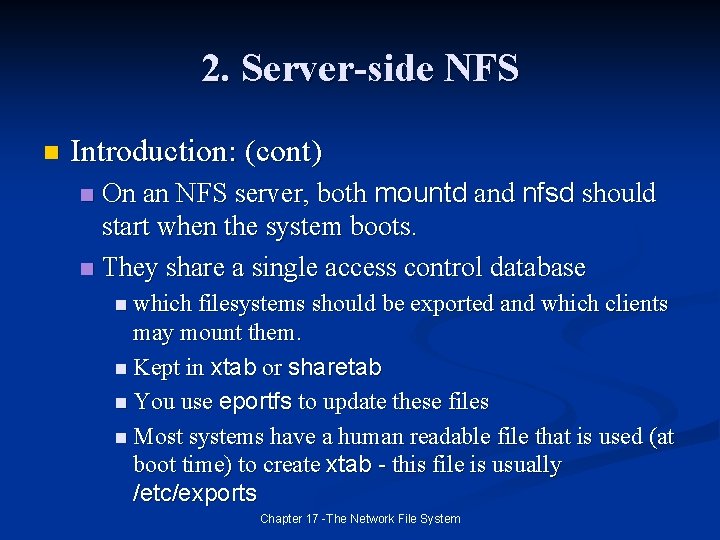 2. Server-side NFS

Introduction: (cont)

On an NFS server, both mountd and nfsd should start when the system boots.

They share a single access control database

which filesystems should be exported and which clients may mount them.

Kept in xtab or sharetab

You use eportfs to update these files

Most systems have a human readable file that is used (at boot time) to create xtab - this file is usually /etc/exports

Chapter 17 -The Network File System